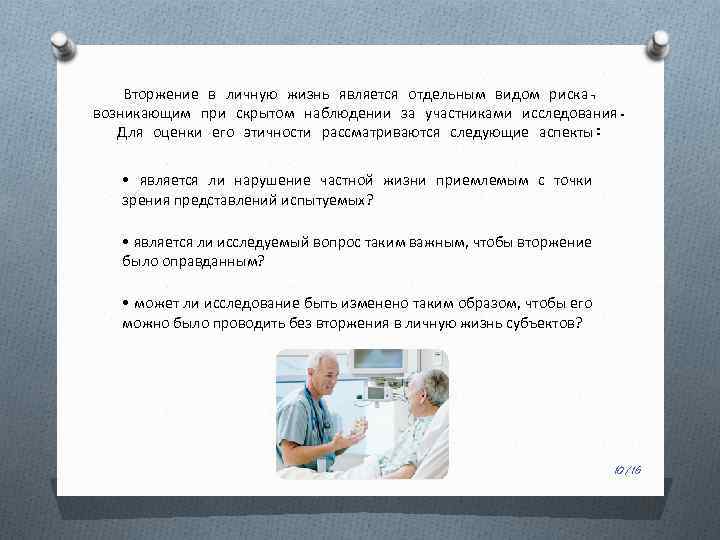 Вторжение в личную жизнь является отдельным видом риска, возникающим при скрытом наблюдении за участниками исследования. Для оценки его этичности рассматриваются следующие аспекты:

• является ли нарушение частной жизни приемлемым с точки зрения представлений испытуемых?

• является ли исследуемый вопрос таким важным, чтобы вторжение было оправданным?

• может ли исследование быть изменено таким образом, чтобы его можно было проводить без вторжения в личную жизнь субъектов?

10/16